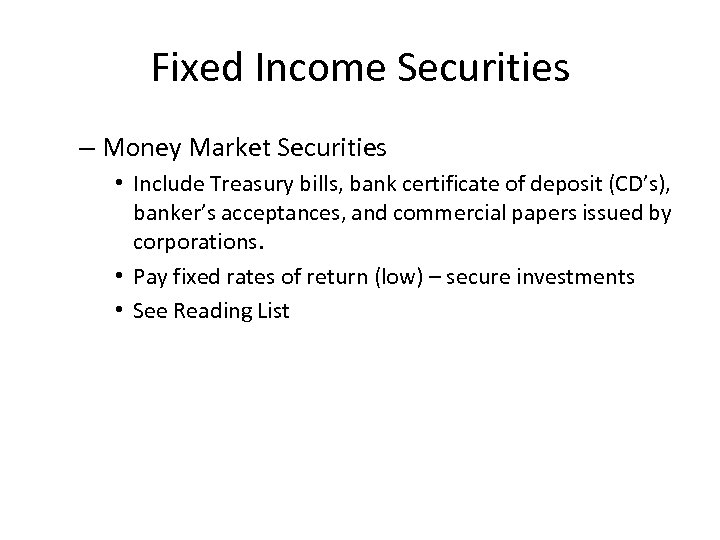 Fixed Income Securities

– Money Market Securities

• Include Treasury bills, bank certificate of deposit (CD's), banker's acceptances, and commercial papers issued by corporations.

• Pay fixed rates of return (low) – secure investments

• See Reading List